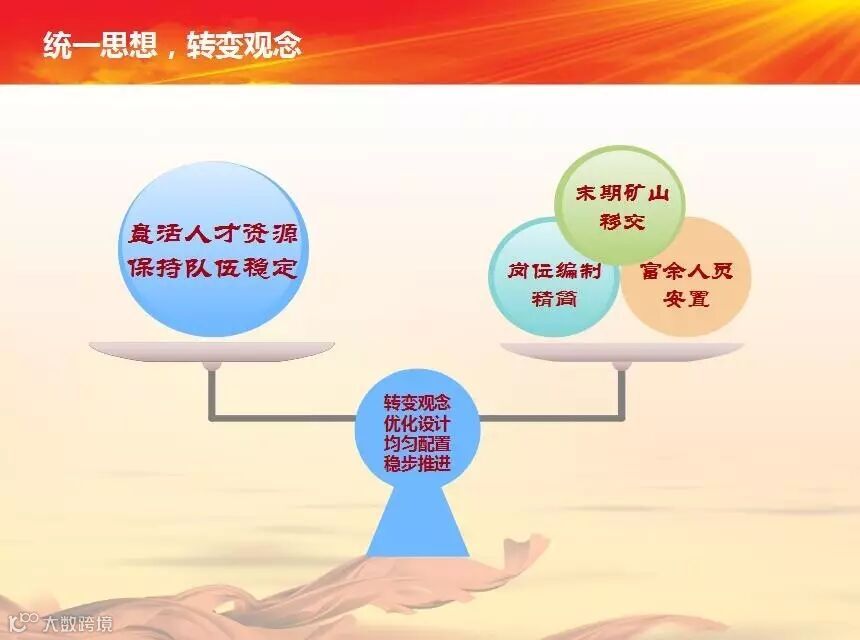 统一思想，转变观念

盘活人才资源
保持队伍稳定

末期矿山
移交

岗位编制
精简

富余人员
安置

转变观念
优化设计
均匀配置
稳步推进

大数跨境